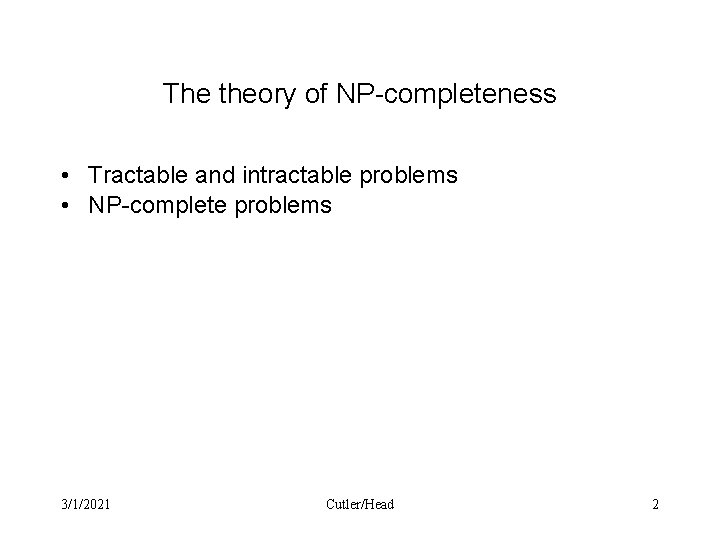 The theory of NP-completeness

• Tractable and intractable problems
• NP-complete problems

3/1/2021 Cutler/Head 2